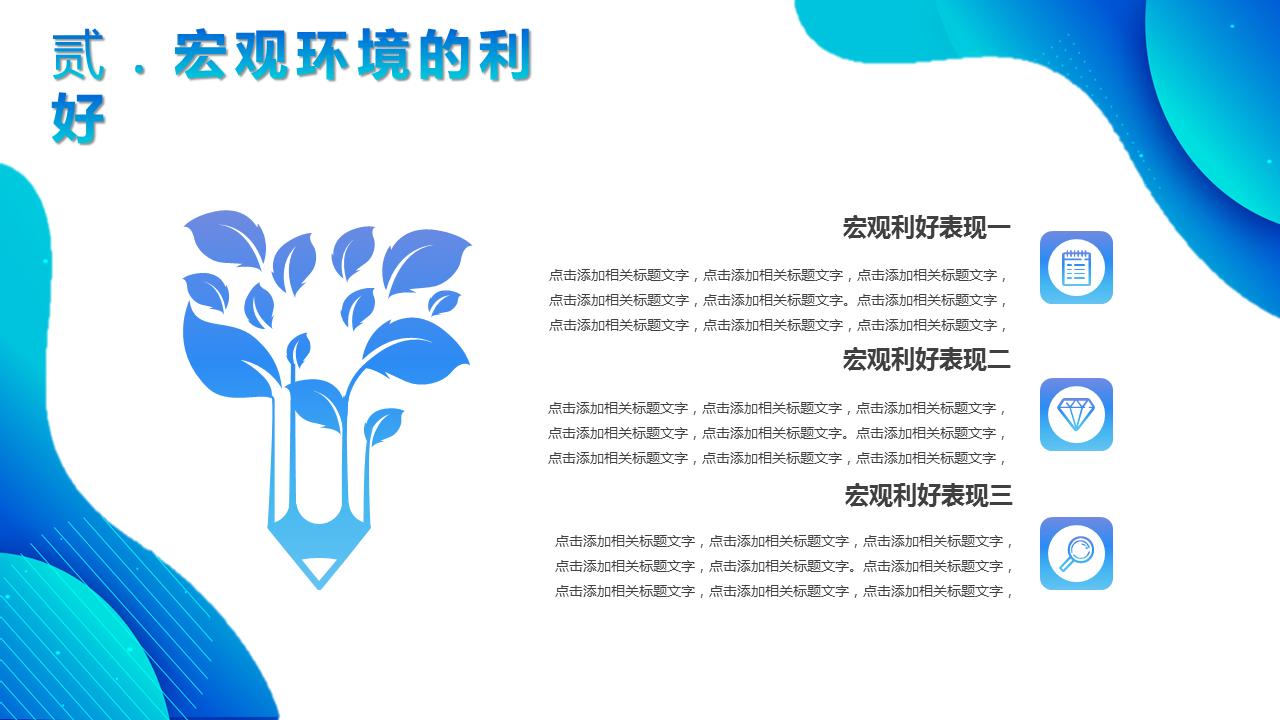 贰．宏观环境的利好

宏观利好表现一

点击添加相关标题文字，点击添加相关标题文字，点击添加相关标题文字，点击添加相关标题文字，点击添加相关标题文字。点击添加相关标题文字，点击添加相关标题文字，点击添加相关标题文字，点击添加相关标题文字，

宏观利好表现二

点击添加相关标题文字，点击添加相关标题文字，点击添加相关标题文字，点击添加相关标题文字，点击添加相关标题文字。点击添加相关标题文字，点击添加相关标题文字，点击添加相关标题文字，点击添加相关标题文字，

宏观利好表现三

点击添加相关标题文字，点击添加相关标题文字，点击添加相关标题文字，点击添加相关标题文字，点击添加相关标题文字。点击添加相关标题文字，点击添加相关标题文字，点击添加相关标题文字，点击添加相关标题文字，